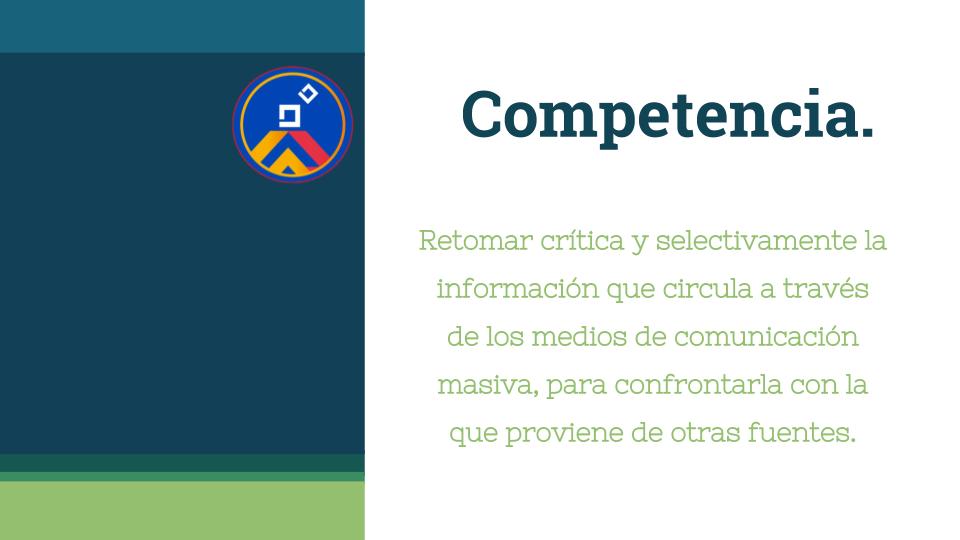 Competencia.

Retomar crítica y selectivamente la información que circula a través de los medios de comunicación masiva, para confrontarla con la que proviene de otras fuentes.